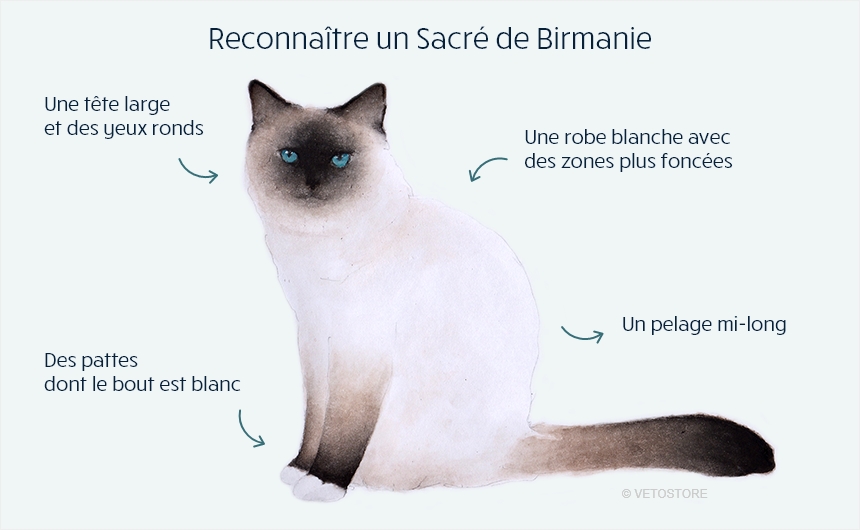 Reconnaître un Sacré de Birmanie

Une tête large
et des yeux ronds

Une robe blanche avec
des zones plus foncées

Un pelage mi-long

Des pattes
dont le bout est blanc

© VETOSTORE